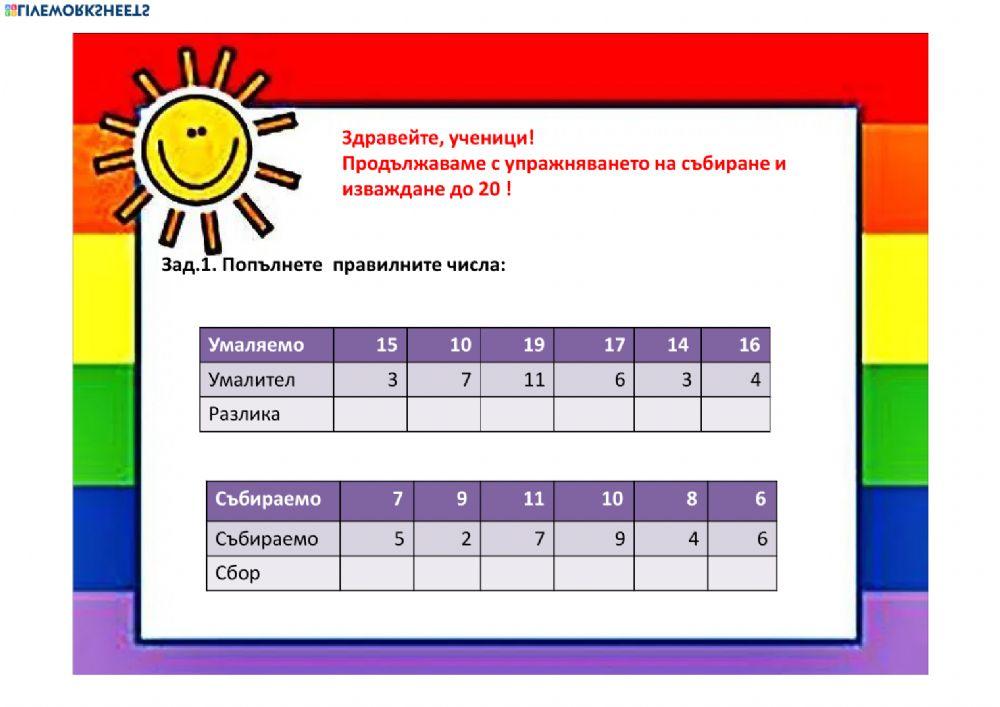 LIVEWORKSHEETS

Здравейте, ученици!
Продължаваме с упражняването на събиране и изваждане до 20 !

Зад.1. Попълнете правилните числа:

| Умаляемо | 15 | 10 | 19 | 17 | 14 | 16 |
|---|---|---|---|---|---|---|
| Умалител | 3 | 7 | 11 | 6 | 3 | 4 |
| Разлика | | | | | | |

| Събираемо | 7 | 9 | 11 | 10 | 8 | 6 |
|---|---|---|---|---|---|---|
| Събираемо | 5 | 2 | 7 | 9 | 4 | 6 |
| Сбор | | | | | | |